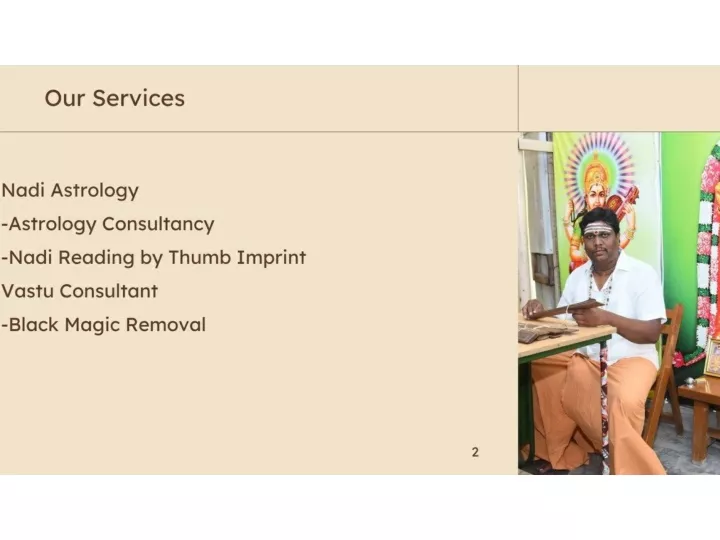 Our Services

Nadi Astrology
-Astrology Consultancy
-Nadi Reading by Thumb Imprint
Vastu Consultant
-Black Magic Removal

2